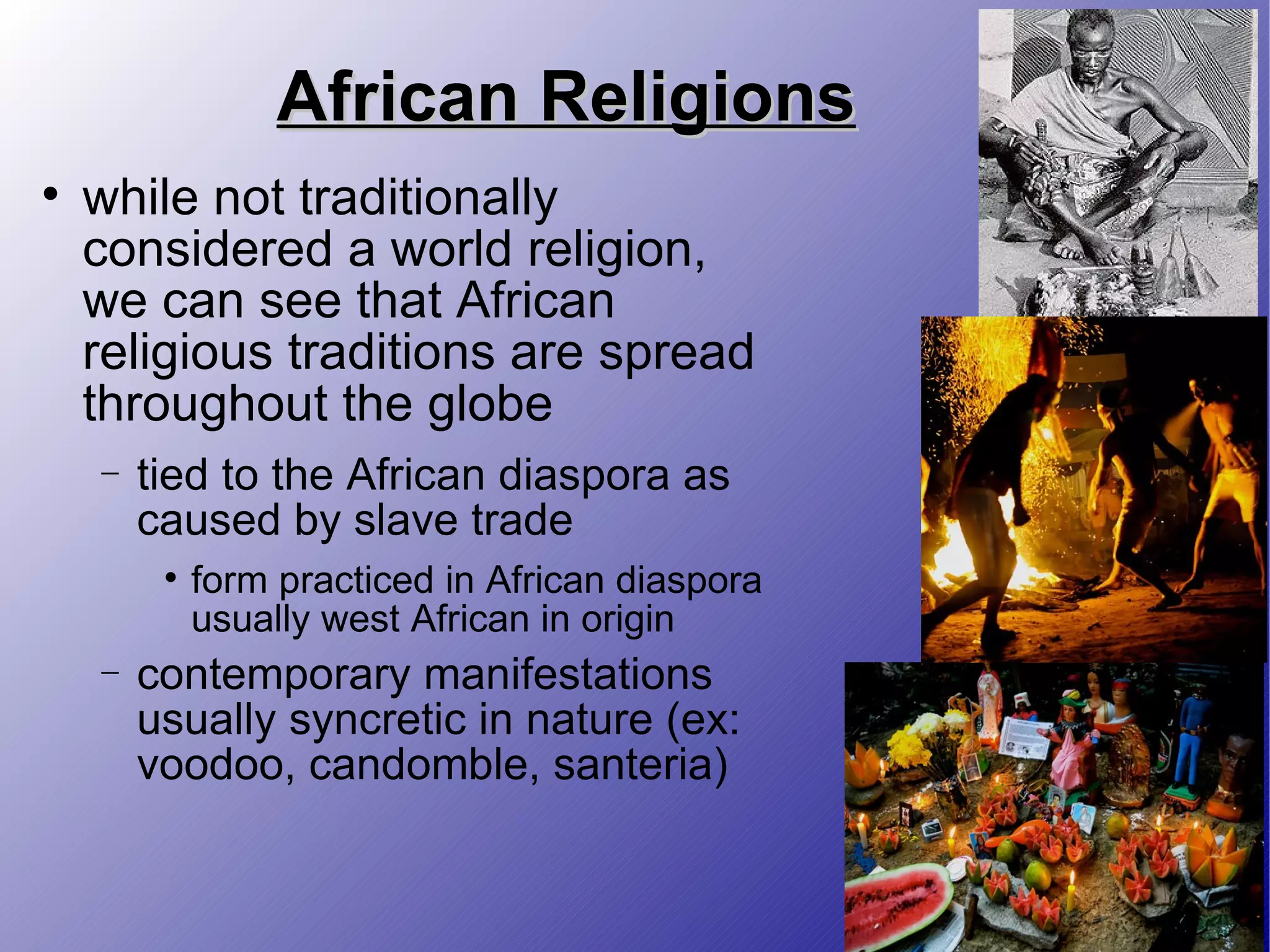 African Religions

• while not traditionally considered a world religion, we can see that African religious traditions are spread throughout the globe

– tied to the African diaspora as caused by slave trade

• form practiced in African diaspora usually west African in origin

– contemporary manifestations usually syncretic in nature (ex: voodoo, candomble, santeria)